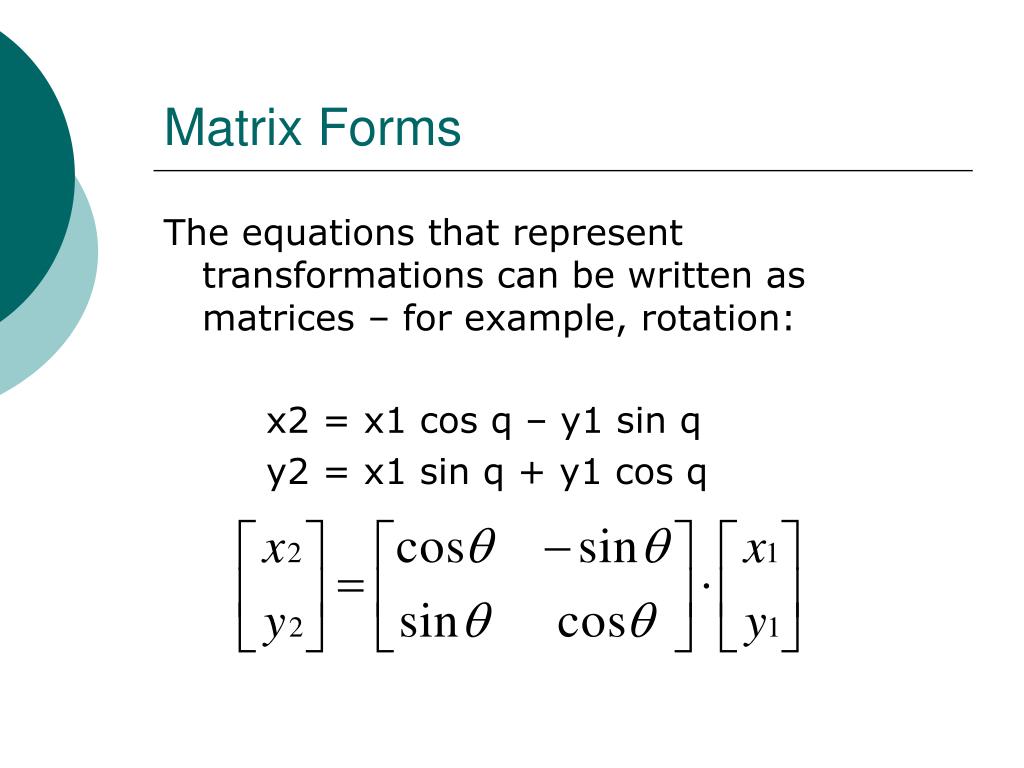 Matrix Forms

The equations that represent transformations can be written as matrices – for example, rotation:

x2 = x1 cos q – y1 sin q
y2 = x1 sin q + y1 cos q

$\begin{bmatrix} x_2 \\ y_2 \end{bmatrix} = \begin{bmatrix} \cos\theta & -\sin\theta \\ \sin\theta & \cos\theta \end{bmatrix} \cdot \begin{bmatrix} x_1 \\ y_1 \end{bmatrix}$